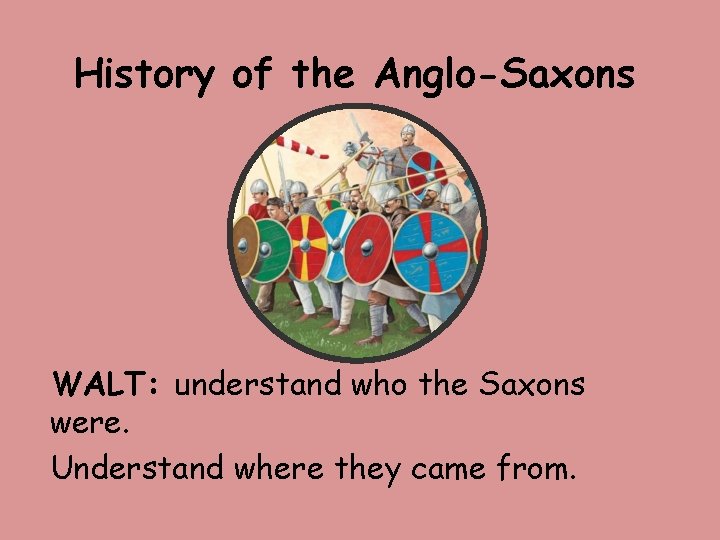 History of the Anglo-Saxons

WALT: understand who the Saxons were.

Understand where they came from.